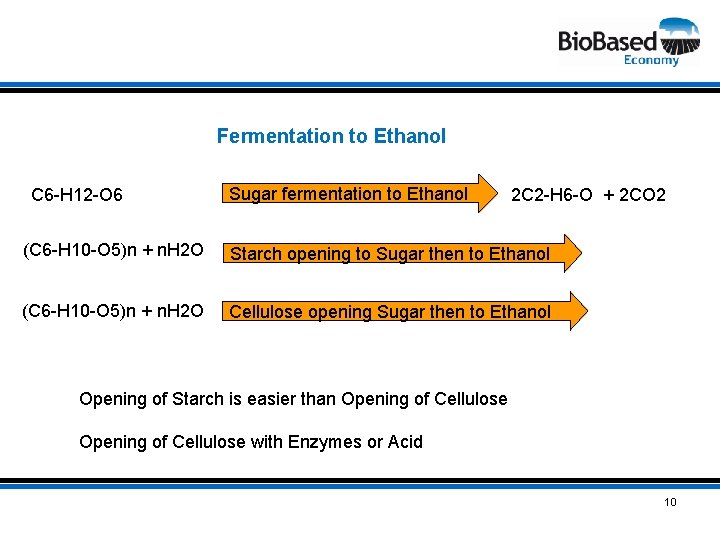 BioBased Economy

Fermentation to Ethanol

C6-H12-O6 Sugar fermentation to Ethanol 2C2-H6-O + 2CO2

(C6-H10-O5)n + nH2O Starch opening to Sugar then to Ethanol

(C6-H10-O5)n + nH2O Cellulose opening Sugar then to Ethanol

Opening of Starch is easier than Opening of Cellulose

Opening of Cellulose with Enzymes or Acid

10